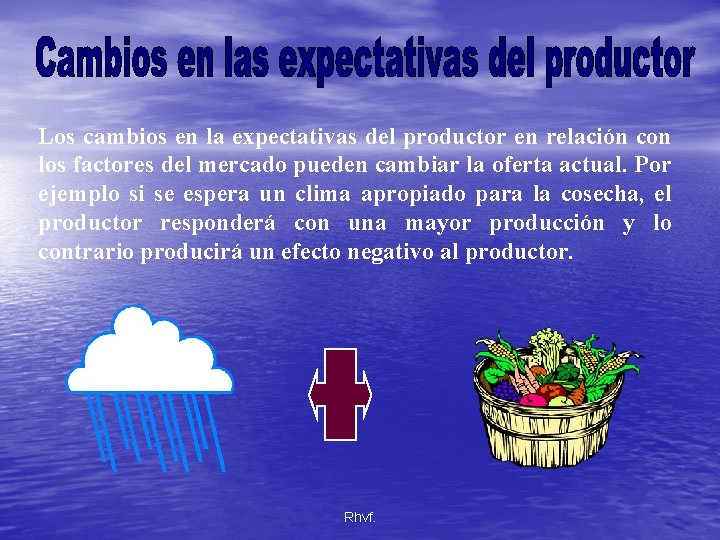 Cambios en las expectativas del productor

Los cambios en la expectativas del productor en relación con los factores del mercado pueden cambiar la oferta actual. Por ejemplo si se espera un clima apropiado para la cosecha, el productor responderá con una mayor producción y lo contrario producirá un efecto negativo al productor.

Rhvf.